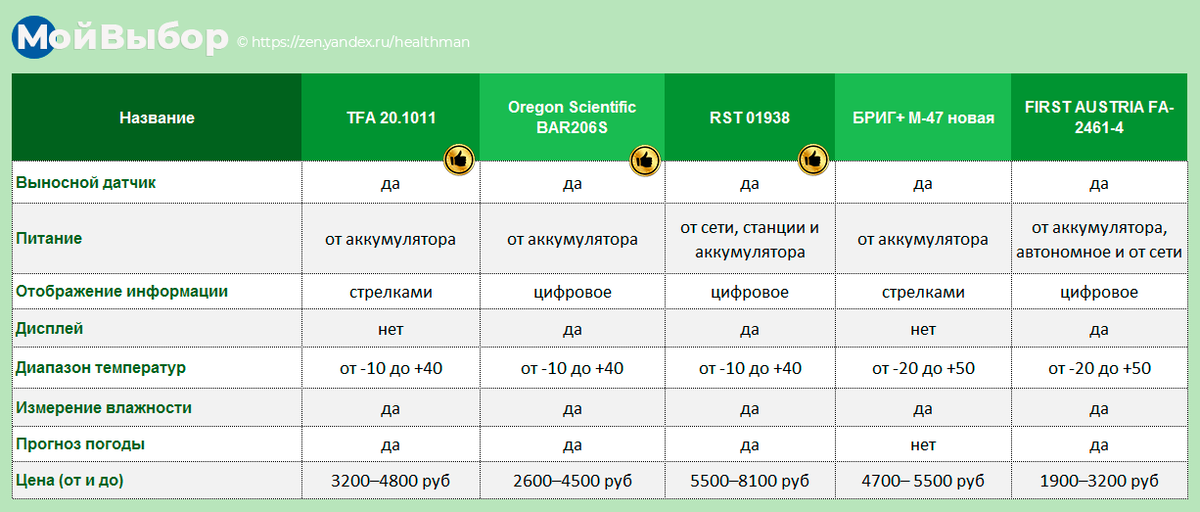 МойВыбор © https://zen.yandex.ru/healthman

| Название | TFA 20.1011 | Oregon Scientific BAR206S | RST 01938 | БРИГ+ М-47 новая | FIRST AUSTRIA FA-2461-4 |
|---|---|---|---|---|---|
| Выносной датчик | да | да | да | да | да |
| Питание | от аккумулятора | от аккумулятора | от сети, станции и аккумулятора | от аккумулятора | от аккумулятора, автономное и от сети |
| Отображение информации | стрелками | цифровое | цифровое | стрелками | цифровое |
| Дисплей | нет | да | да | нет | да |
| Диапазон температур | от -10 до +40 | от -10 до +40 | от -10 до +40 | от -20 до +50 | от -20 до +50 |
| Измерение влажности | да | да | да | да | да |
| Прогноз погоды | да | да | да | нет | да |
| Цена (от и до) | 3200–4800 руб | 2600–4500 руб | 5500–8100 руб | 4700– 5500 руб | 1900–3200 руб |